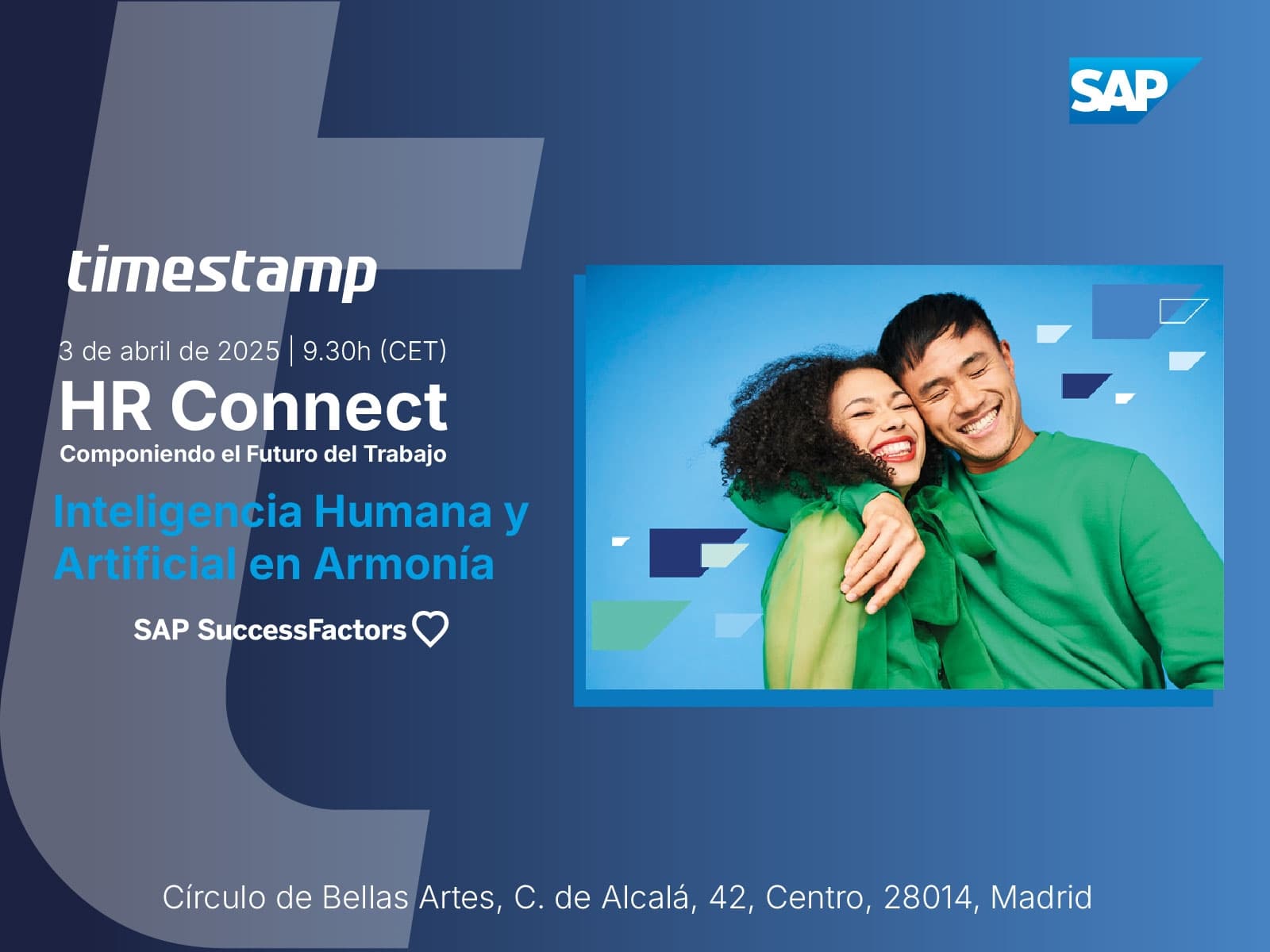 SAP

timestamp

3 de abril de 2025 | 9.30h (CET)

HR Connect

Componiendo el Futuro del Trabajo

Inteligencia Humana y Artificial en Armonía

SAP SuccessFactors

Círculo de Bellas Artes, C. de Alcalá, 42, Centro, 28014, Madrid